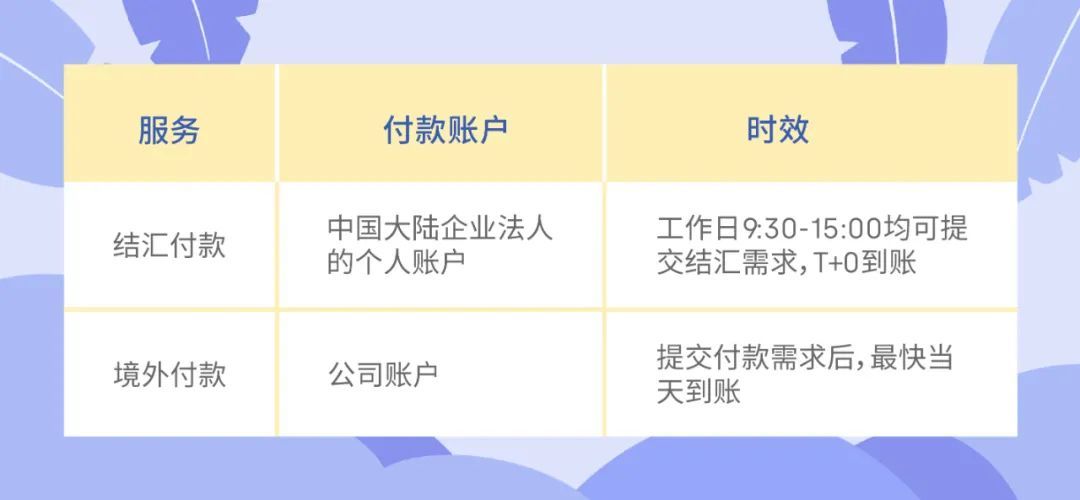 | 服务 | 付款账户 | 时效 |
|---|---|---|
| 结汇付款 | 中国大陆企业法人的个人账户 | 工作日9:30-15:00均可提交结汇需求，T+0到账 |
| 境外付款 | 公司账户 | 提交付款需求后，最快当天到账 |